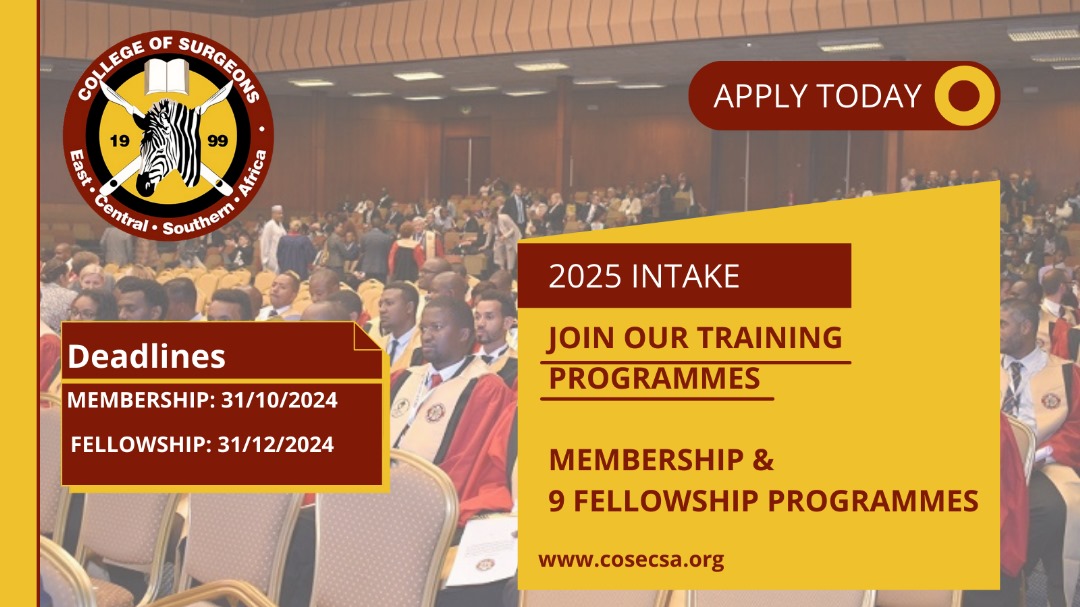 COLLEGE OF SURGEONS
19 99
East • Central • Southern • Africa

APPLY TODAY

Deadlines
MEMBERSHIP: 31/10/2024
FELLOWSHIP: 31/12/2024

2025 INTAKE

JOIN OUR TRAINING PROGRAMMES

MEMBERSHIP & 9 FELLOWSHIP PROGRAMMES

www.cosecsa.org